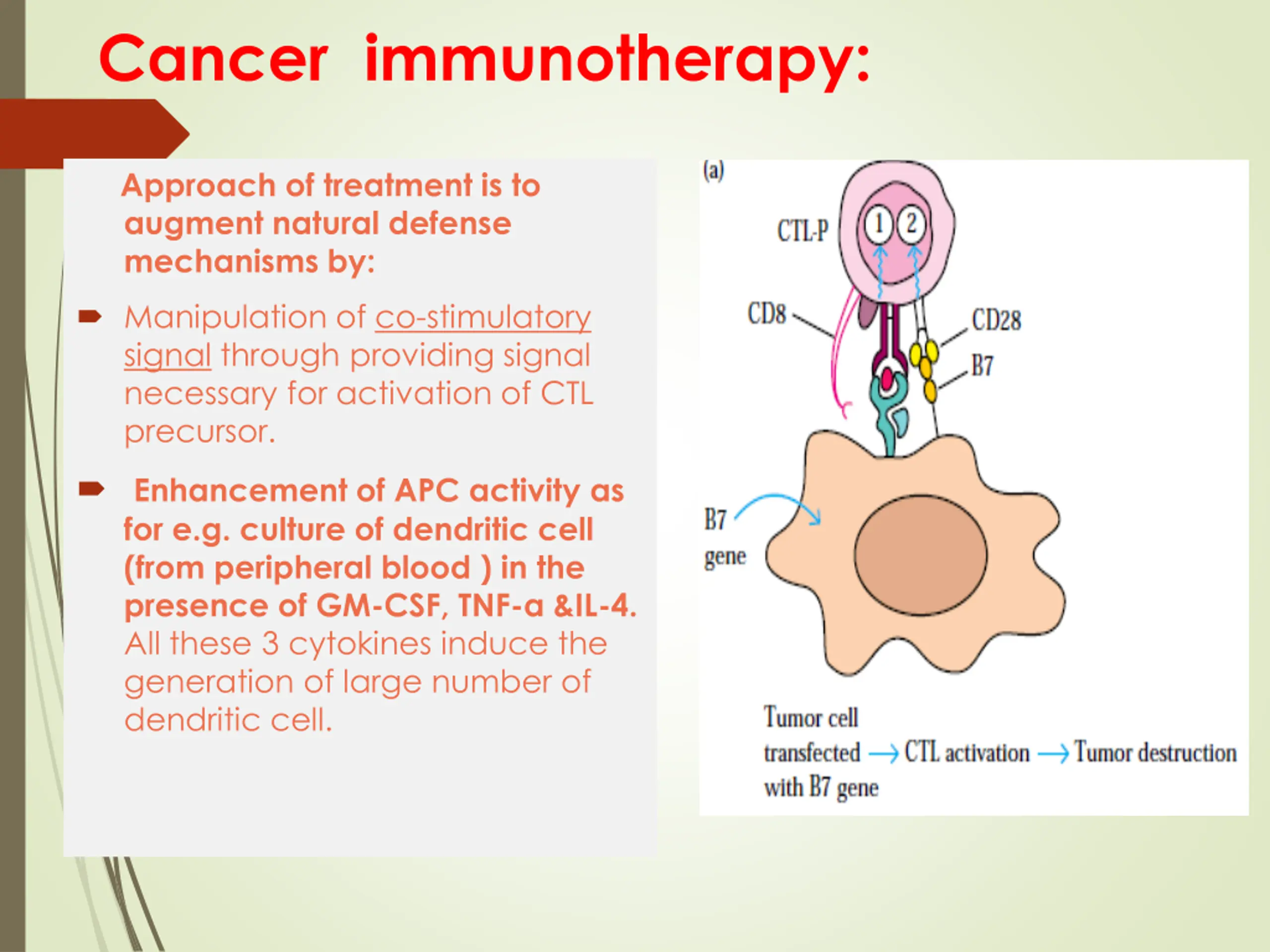 Cancer immunotherapy:

Approach of treatment is to augment natural defense mechanisms by:

Manipulation of co-stimulatory signal through providing signal necessary for activation of CTL precursor.

Enhancement of APC activity as for e.g. culture of dendritic cell (from peripheral blood ) in the presence of GM-CSF, TNF-a &IL-4. All these 3 cytokines induce the generation of large number of dendritic cell.

(a)

CTL-P

1

2

CD8

CD28

B7

B7 gene

Tumor cell transfected with B7 gene → CTL activation → Tumor destruction